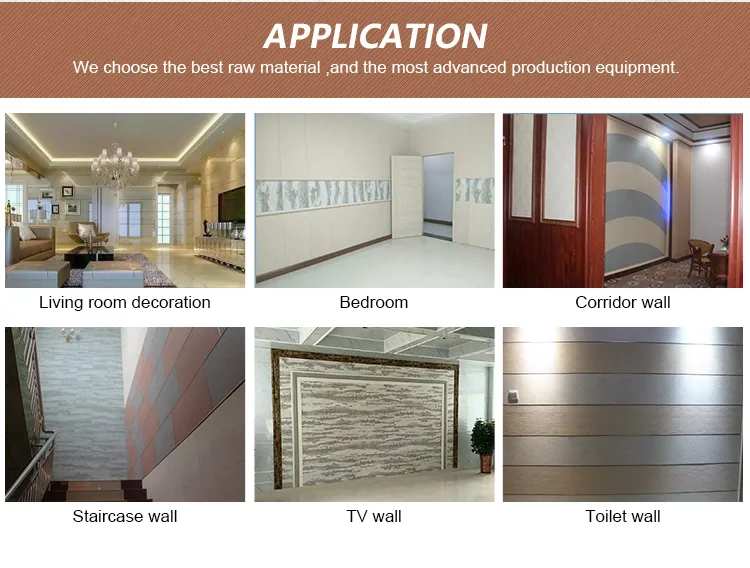 APPLICATION

We choose the best raw material ,and the most advanced production equipment.

Living room decoration

Bedroom

Corridor wall

Staircase wall

TV wall

Toilet wall